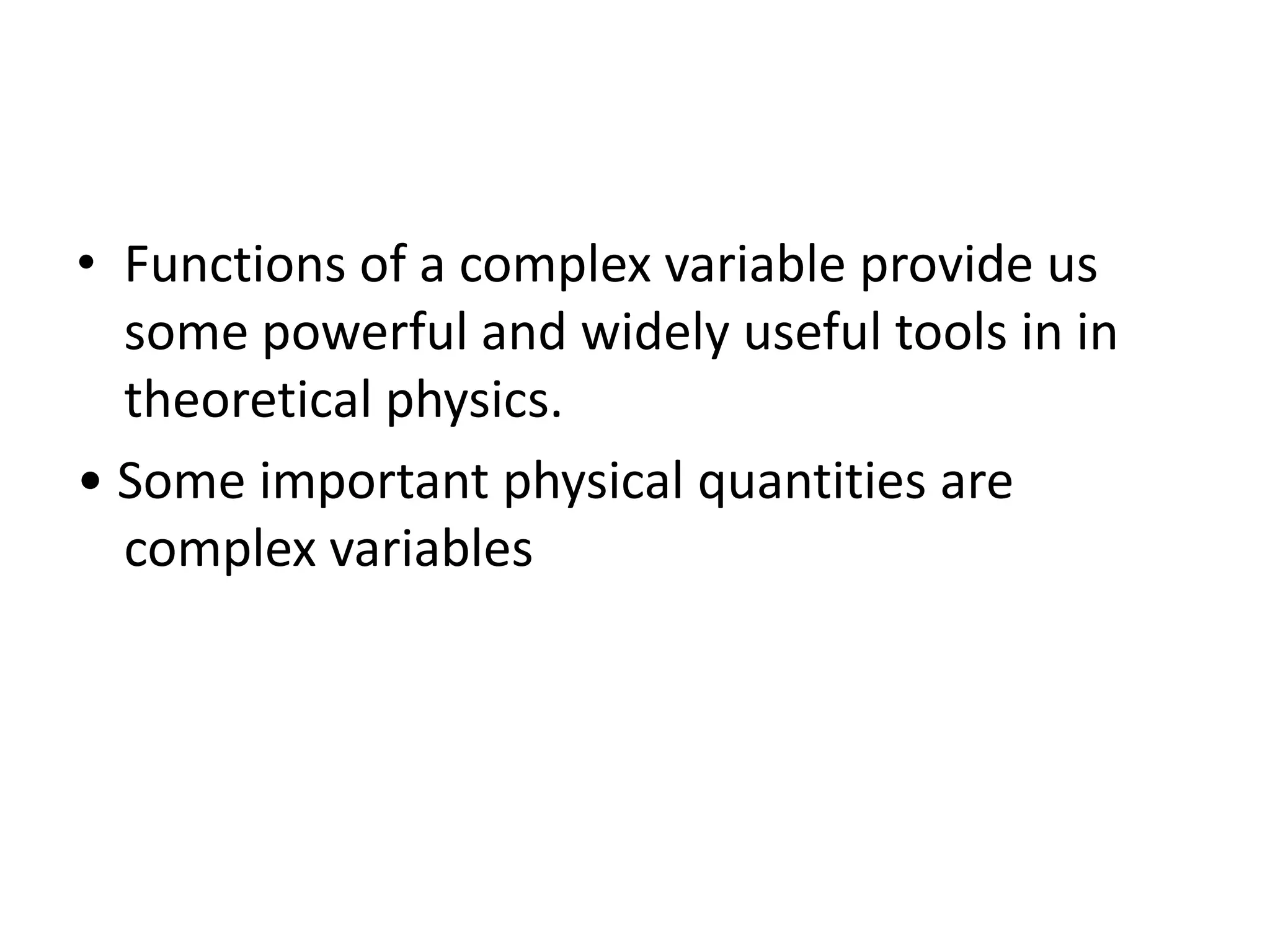 • Functions of a complex variable provide us some powerful and widely useful tools in in theoretical physics.

• Some important physical quantities are complex variables